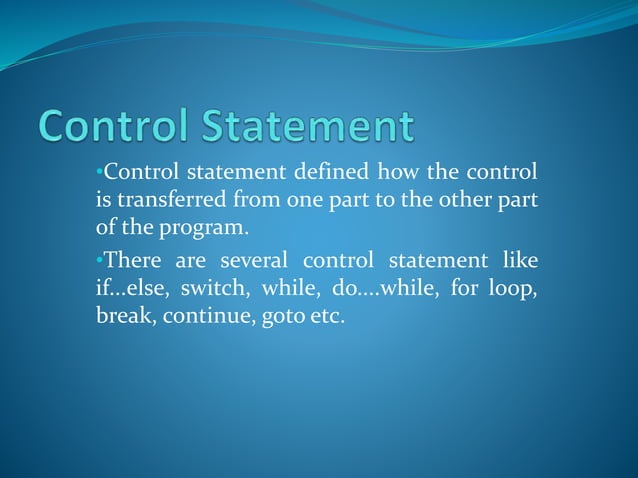 Control Statement

•Control statement defined how the control is transferred from one part to the other part of the program.

•There are several control statement like if…else, switch, while, do….while, for loop, break, continue, goto etc.